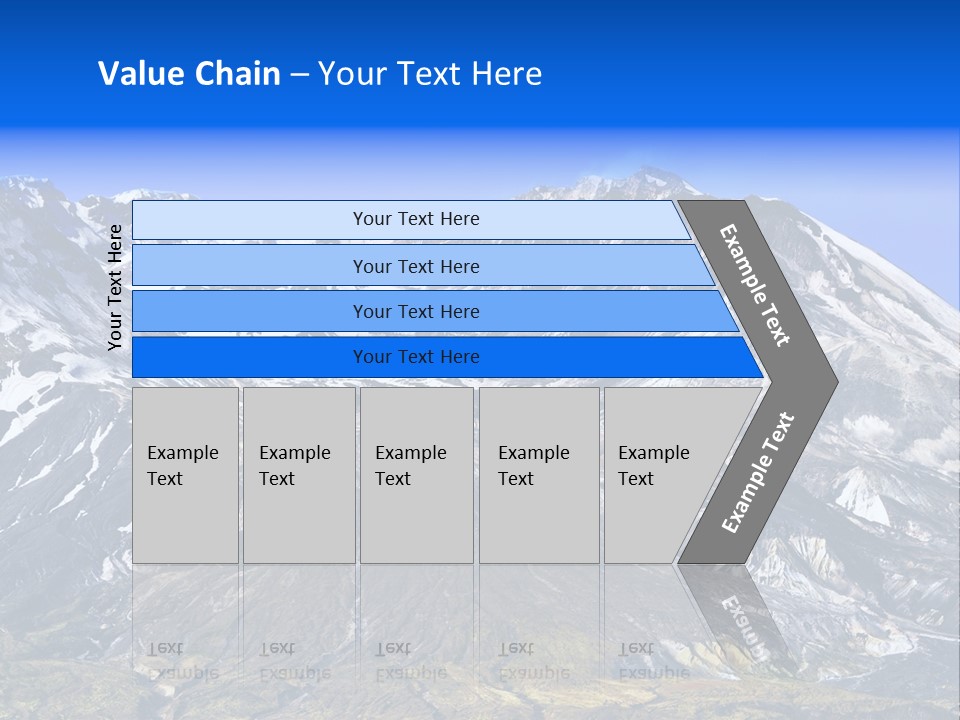 Value Chain – Your Text Here

Your Text Here

Your Text Here

Your Text Here

Your Text Here

Your Text Here

Example Text

Example Text

Example Text

Example Text

Example Text

Example Text

Example Text